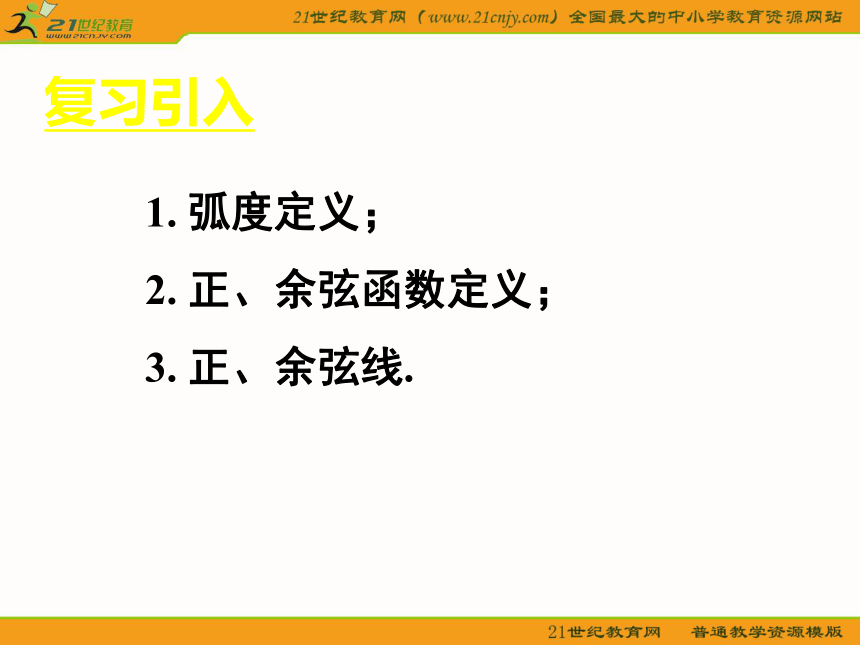 21世纪教育
www.21cnjy.com

21世纪教育网（www.21cnjy.com）全国最大的中小学教育资源网站

复习引入

1. 弧度定义；

2. 正、余弦函数定义；

3. 正、余弦线.

21世纪教育网　普通教学资源模版